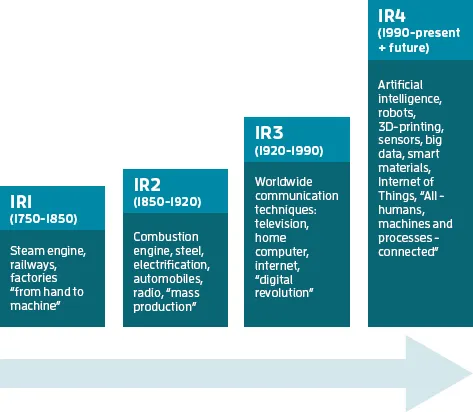 IR1
(1750-1850)

Steam engine, railways, factories "from hand to machine"

IR2
(1850-1920)

Combustion engine, steel, electrification, automobiles, radio, "mass production"

IR3
(1920-1990)

Worldwide communication techniques: television, home computer, internet, "digital revolution"

IR4
(1990-present + future)

Artificial intelligence, robots, 3D-printing, sensors, big data, smart materials, Internet of Things, "All - humans, machines and processes - connected"